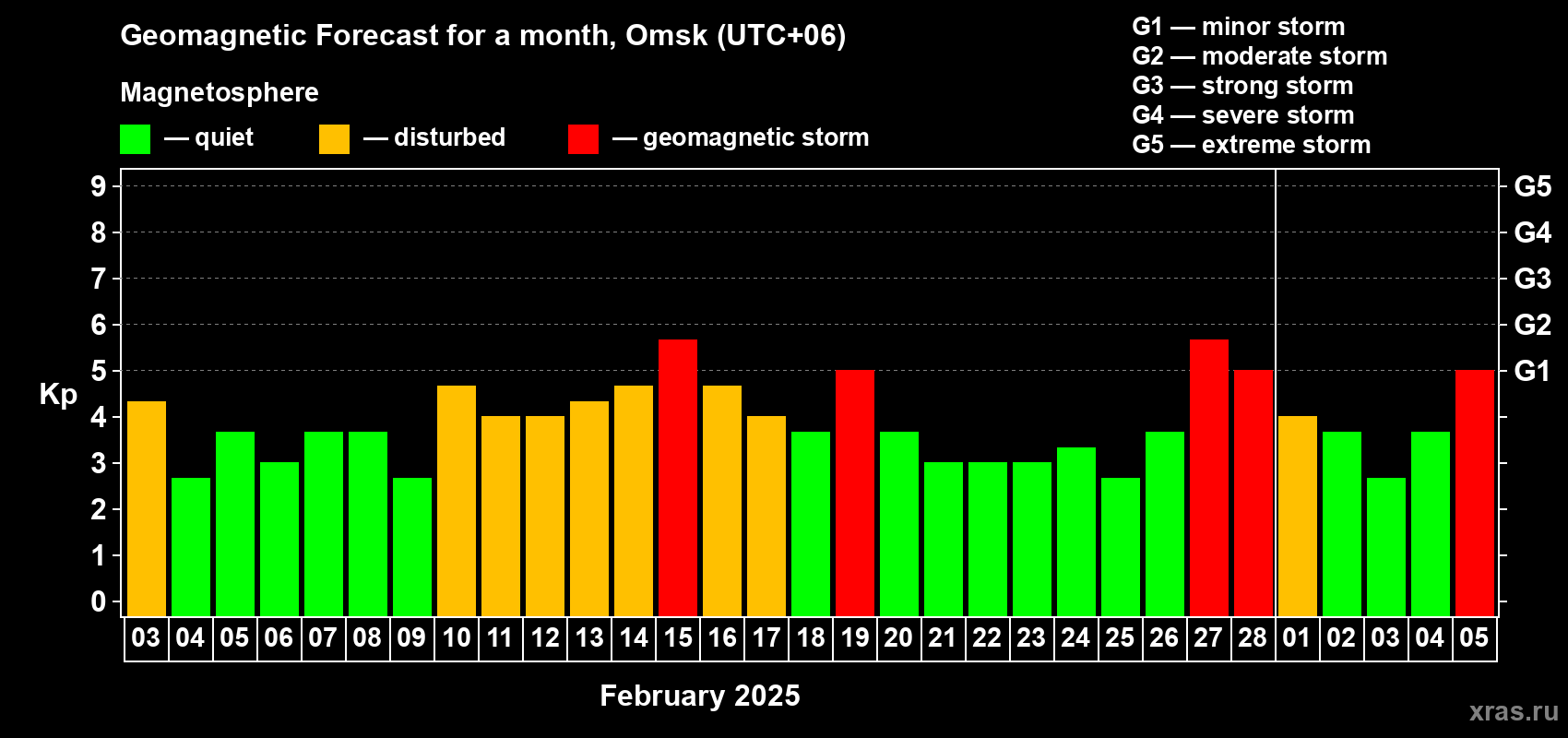 Geomagnetic Forecast for a month, Omsk (UTC+06)

Magnetosphere

— quiet — disturbed — geomagnetic storm

G1 — minor storm
G2 — moderate storm
G3 — strong storm
G4 — severe storm
G5 — extreme storm

Kp

9 8 7 6 5 4 3 2 1 0

G5 G4 G3 G2 G1

03 04 05 06 07 08 09 10 11 12 13 14 15 16 17 18 19 20 21 22 23 24 25 26 27 28 01 02 03 04 05

February 2025

xras.ru